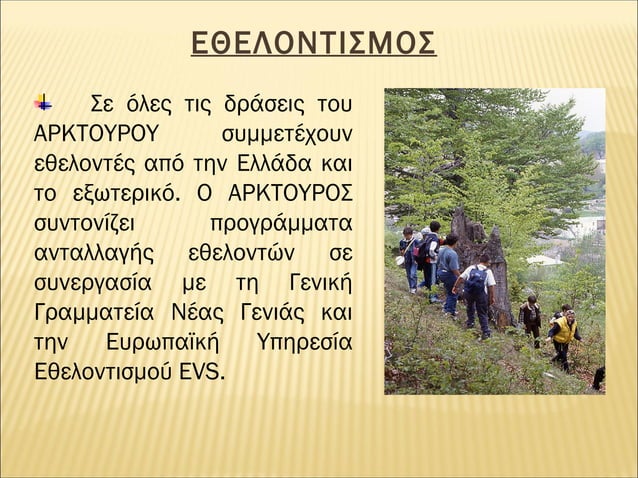 ΕΘΕΛΟΝΤΙΣΜΟΣ

Σε όλες τις δράσεις του ΑΡΚΤΟΥΡΟΥ συμμετέχουν εθελοντές από την Ελλάδα και το εξωτερικό. Ο ΑΡΚΤΟΥΡΟΣ συντονίζει προγράμματα ανταλλαγής εθελοντών σε συνεργασία με τη Γενική Γραμματεία Νέας Γενιάς και την Ευρωπαϊκή Υπηρεσία Εθελοντισμού EVS.